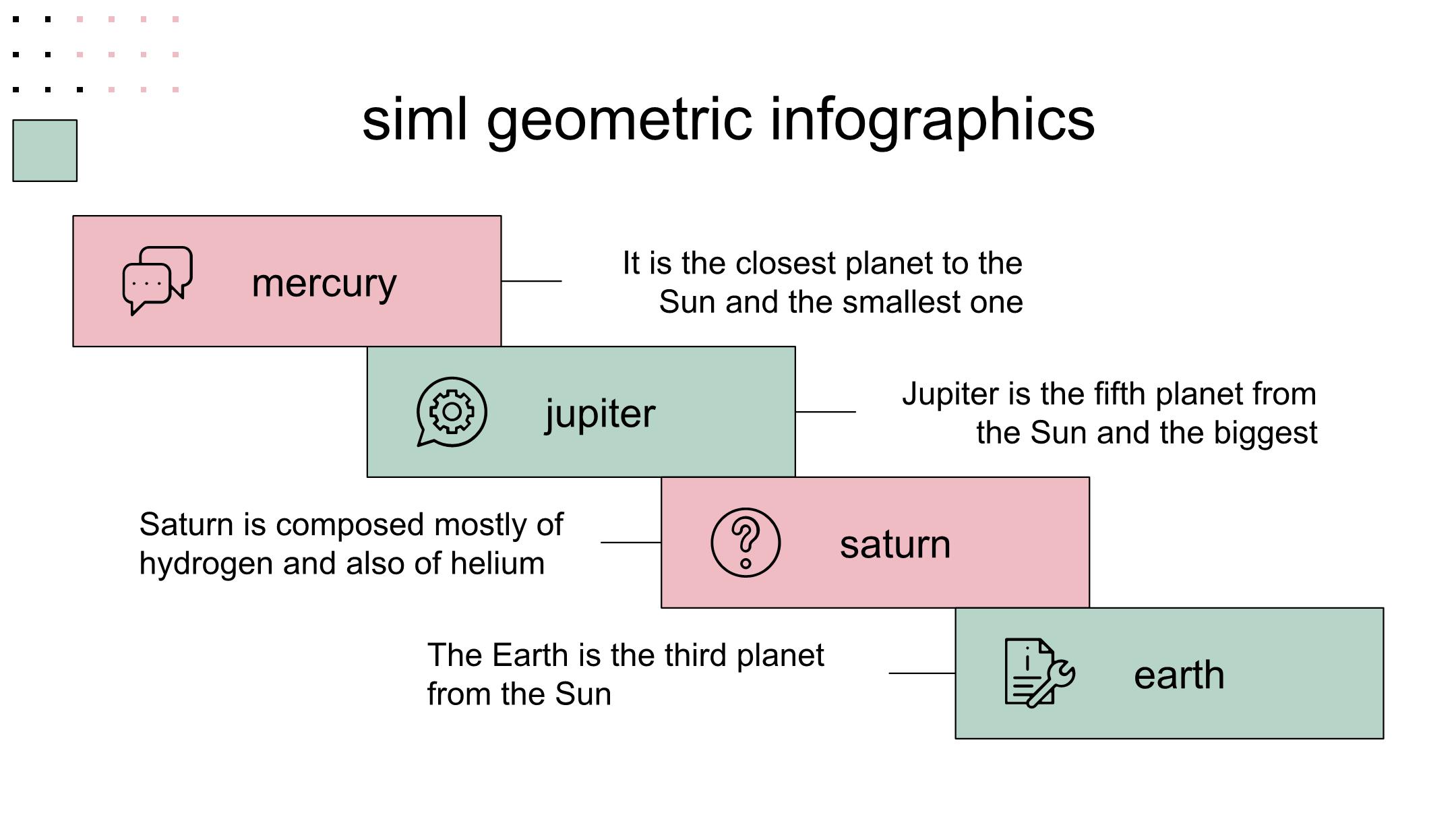 siml geometric infographics

mercury

It is the closest planet to the Sun and the smallest one

jupiter

Jupiter is the fifth planet from the Sun and the biggest

Saturn is composed mostly of hydrogen and also of helium

saturn

The Earth is the third planet from the Sun

earth